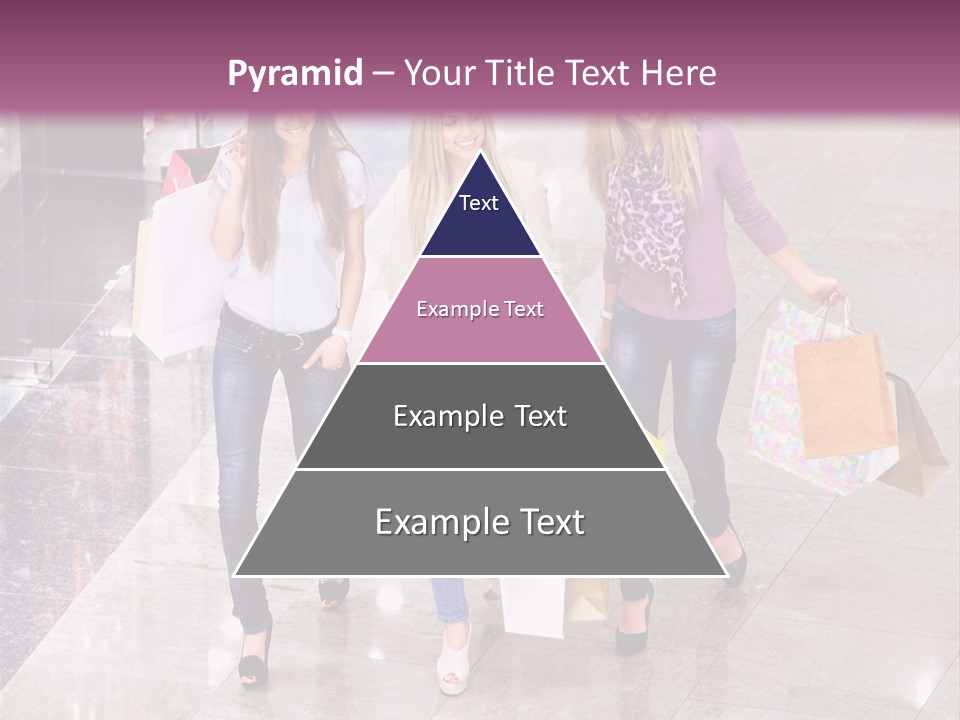 Pyramid – Your Title Text Here

Text

Example Text

Example Text

Example Text